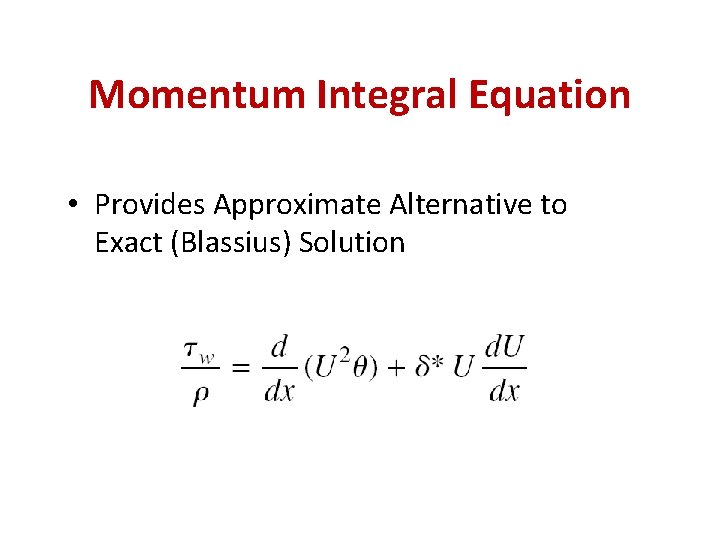 Momentum Integral Equation

• Provides Approximate Alternative to Exact (Blassius) Solution

$\frac{\tau_w}{\rho} = \frac{d}{dx}(U^2\theta) + \delta^* U \frac{dU}{dx}$